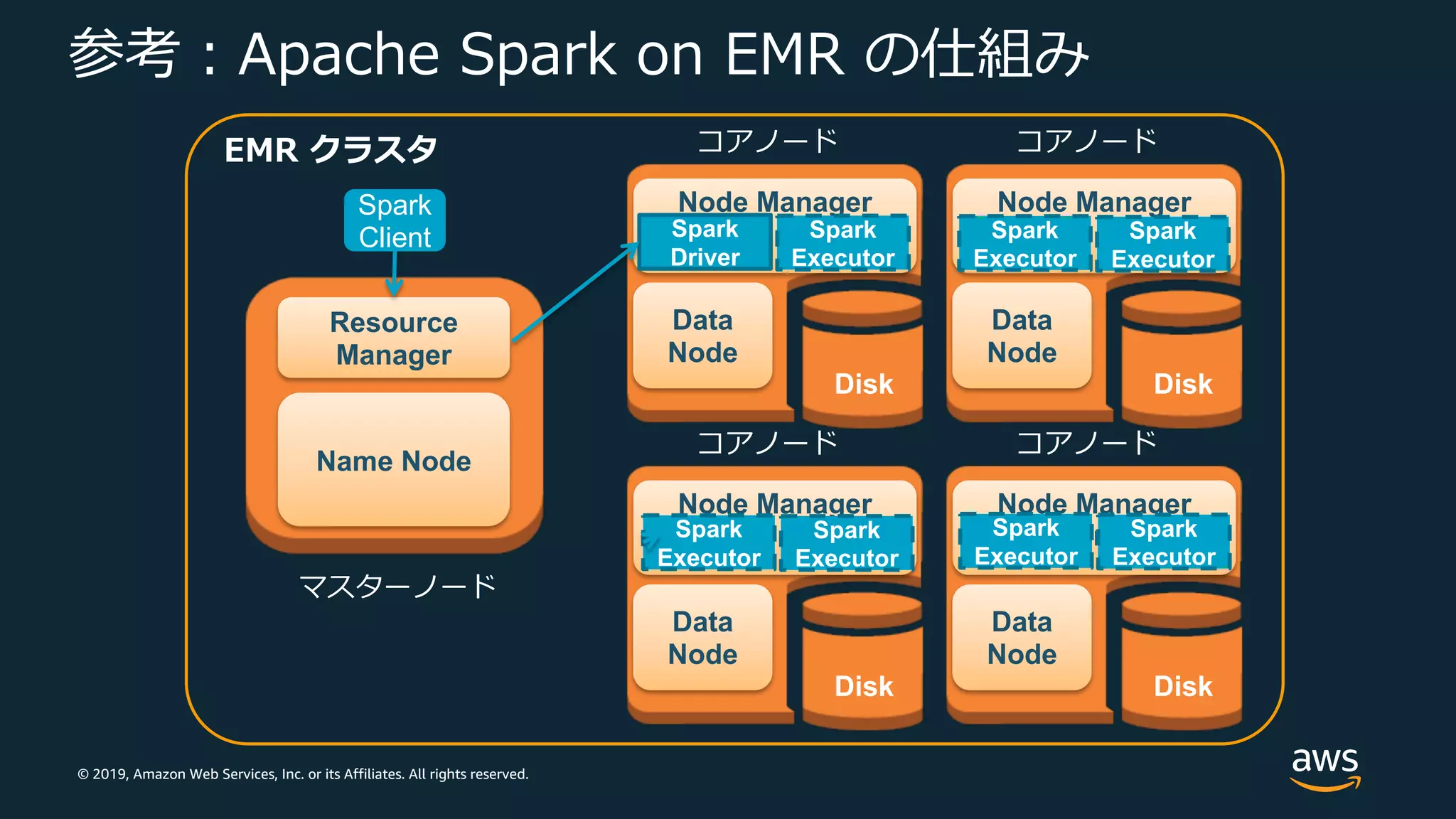 参考：Apache Spark on EMR の仕組み

EMR クラスタ

Spark Client

Resource Manager

Name Node

マスターノード

コアノード

Node Manager

Spark Driver

Spark Executor

Data Node

Disk

コアノード

Node Manager

Spark Executor

Spark Executor

Data Node

Disk

コアノード

Node Manager

Spark Executor

Spark Executor

Data Node

Disk

コアノード

Node Manager

Spark Executor

Spark Executor

Data Node

Disk

© 2019, Amazon Web Services, Inc. or its Affiliates. All rights reserved.

aws